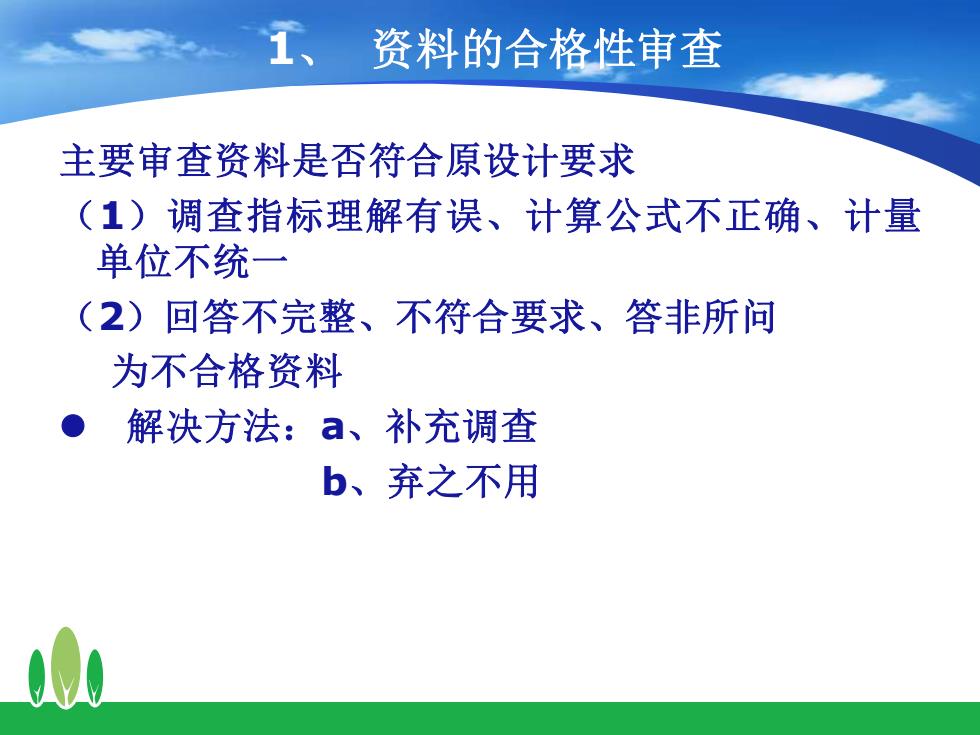 1、 资料的合格性审查

主要审查资料是否符合原设计要求

（1）调查指标理解有误、计算公式不正确、计量单位不统一

（2）回答不完整、不符合要求、答非所问

为不合格资料

● 解决方法：a、补充调查

b、弃之不用